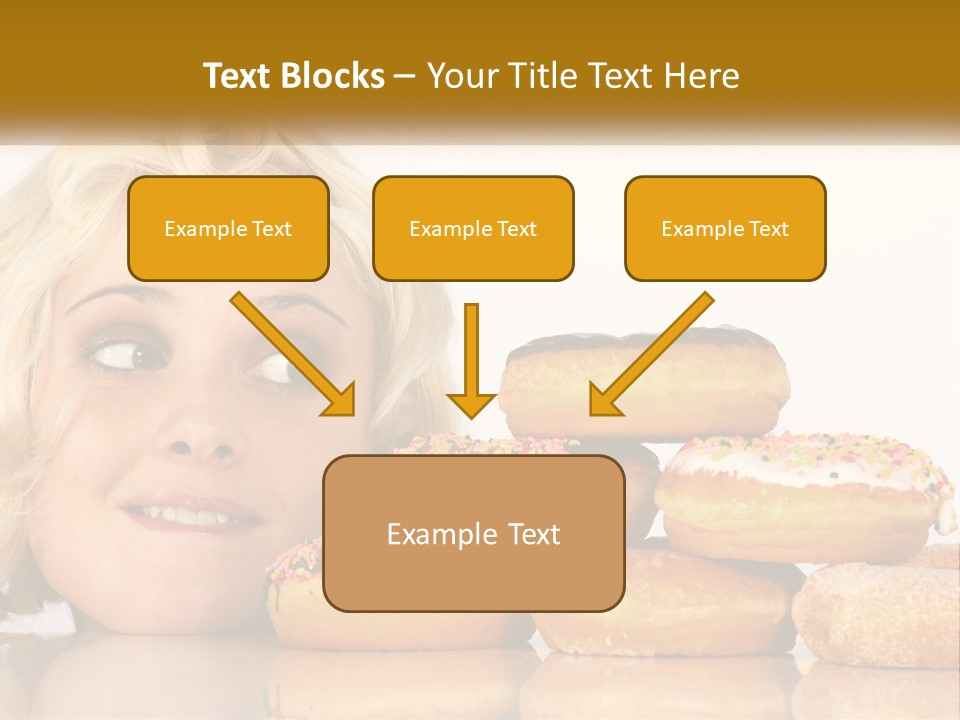 Text Blocks – Your Title Text Here

Example Text

Example Text

Example Text

Example Text